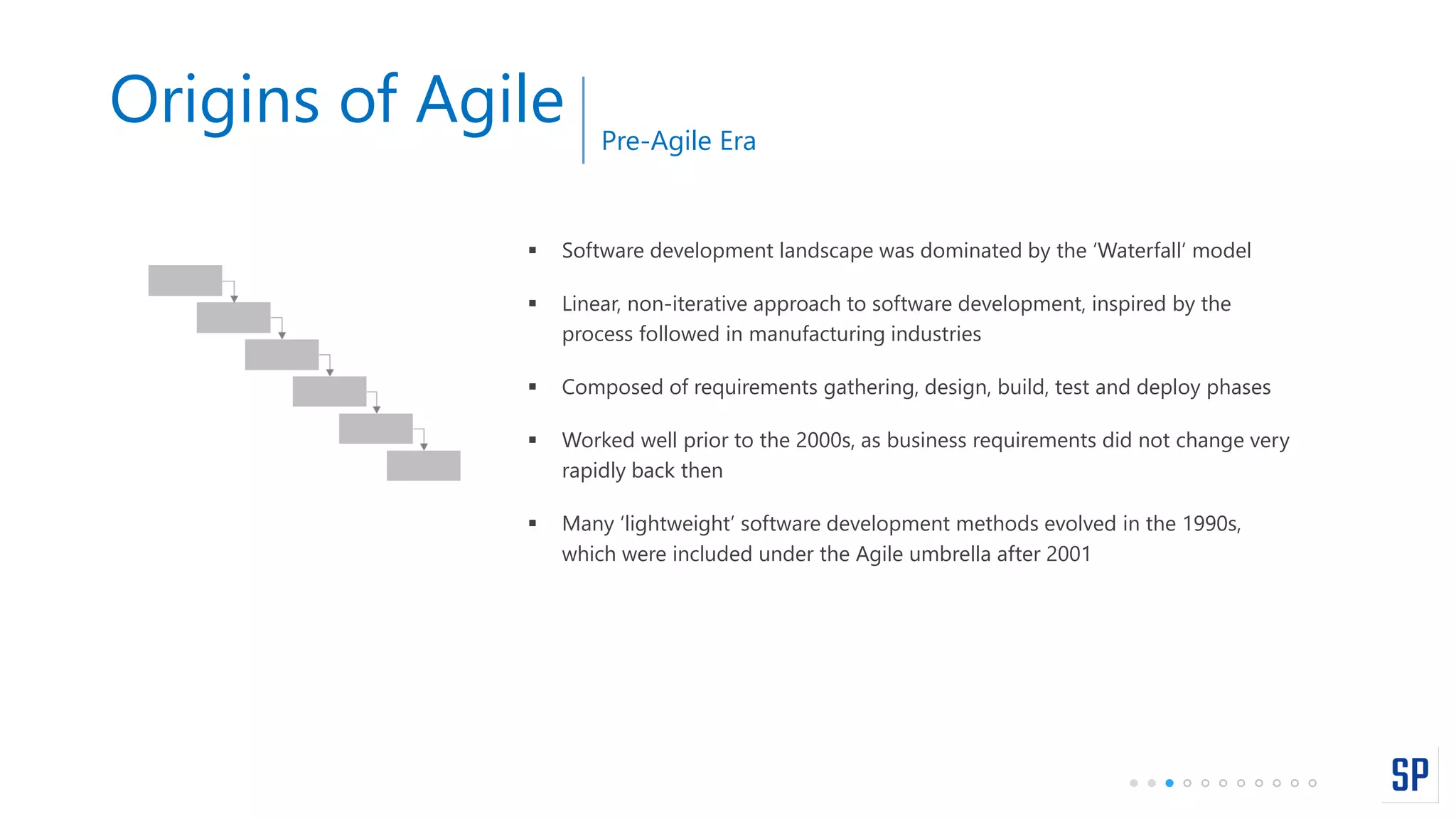 Origins of Agile

Pre-Agile Era

▪ Software development landscape was dominated by the 'Waterfall' model

▪ Linear, non-iterative approach to software development, inspired by the process followed in manufacturing industries

▪ Composed of requirements gathering, design, build, test and deploy phases

▪ Worked well prior to the 2000s, as business requirements did not change very rapidly back then

▪ Many 'lightweight' software development methods evolved in the 1990s, which were included under the Agile umbrella after 2001

SP